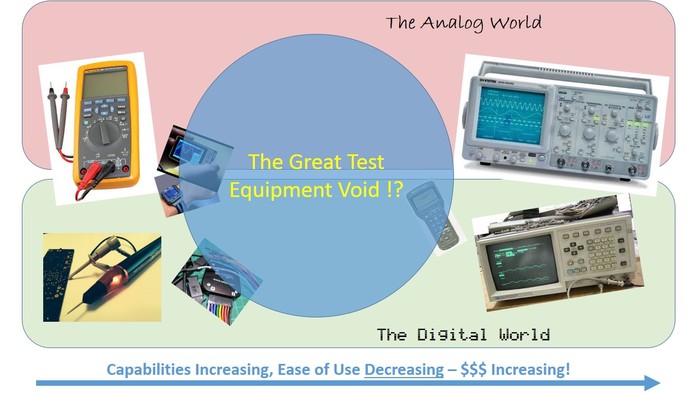 The Analog World

The Great Test Equipment Void !?

The Digital World

Capabilities Increasing, Ease of Use Decreasing – $$$ Increasing!